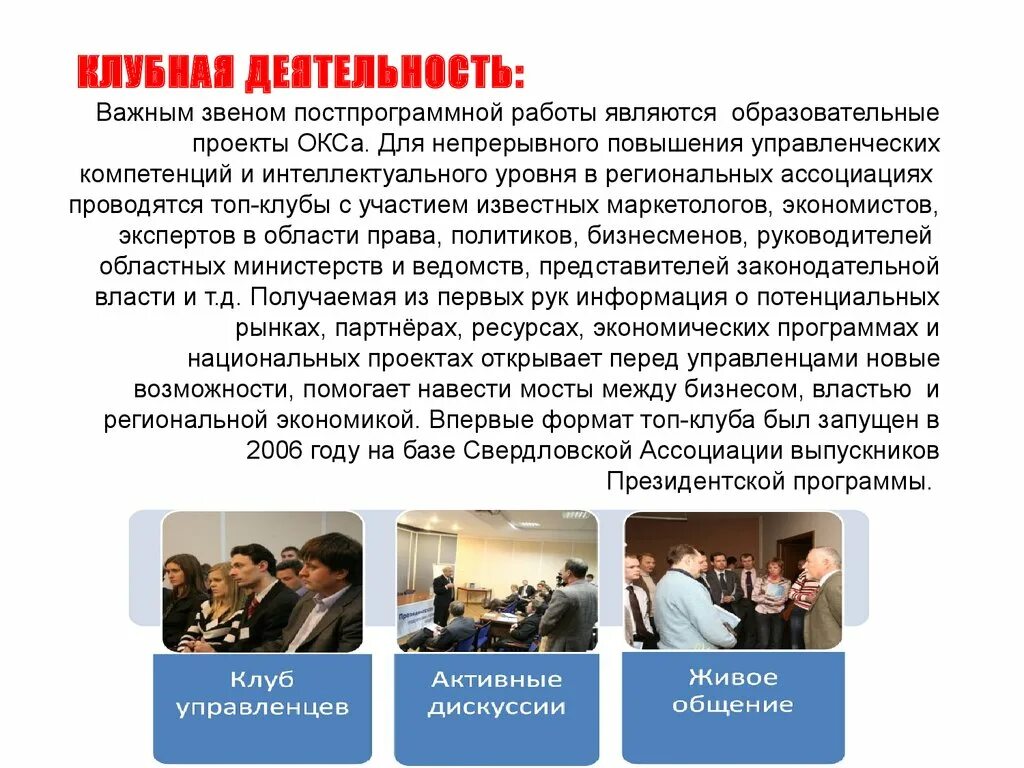 КЛУБНАЯ ДЕЯТЕЛЬНОСТЬ:

Важным звеном постпрограммной работы являются образовательные проекты ОКСа. Для непрерывного повышения управленческих компетенций и интеллектуального уровня в региональных ассоциациях проводятся топ-клубы с участием известных маркетологов, экономистов, экспертов в области права, политиков, бизнесменов, руководителей областных министерств и ведомств, представителей законодательной власти и т.д. Получаемая из первых рук информация о потенциальных рынках, партнёрах, ресурсах, экономических программах и национальных проектах открывает перед управленцами новые возможности, помогает навести мосты между бизнесом, властью и региональной экономикой. Впервые формат топ-клуба был запущен в 2006 году на базе Свердловской Ассоциации выпускников Президентской программы.

Клуб управленцев

Активные дискуссии

Живое общение